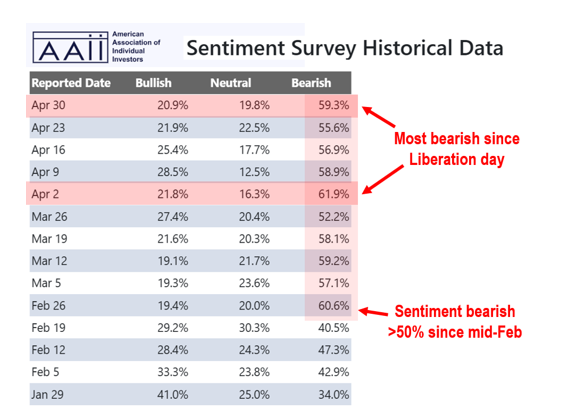 AAII American Association of Individual Investors

Sentiment Survey Historical Data

| Reported Date | Bullish | Neutral | Bearish |
|---|---|---|---|
| Apr 30 | 20.9% | 19.8% | 59.3% |
| Apr 23 | 21.9% | 22.5% | 55.6% |
| Apr 16 | 25.4% | 17.7% | 56.9% |
| Apr 9 | 28.5% | 12.5% | 58.9% |
| Apr 2 | 21.8% | 16.3% | 61.9% |
| Mar 26 | 27.4% | 20.4% | 52.2% |
| Mar 19 | 21.6% | 20.3% | 58.1% |
| Mar 12 | 19.1% | 21.7% | 59.2% |
| Mar 5 | 19.3% | 23.6% | 57.1% |
| Feb 26 | 19.4% | 20.0% | 60.6% |
| Feb 19 | 29.2% | 30.3% | 40.5% |
| Feb 12 | 28.4% | 24.3% | 47.3% |
| Feb 5 | 33.3% | 23.8% | 42.9% |
| Jan 29 | 41.0% | 25.0% | 34.0% |

Most bearish since Liberation day

Sentiment bearish >50% since mid-Feb